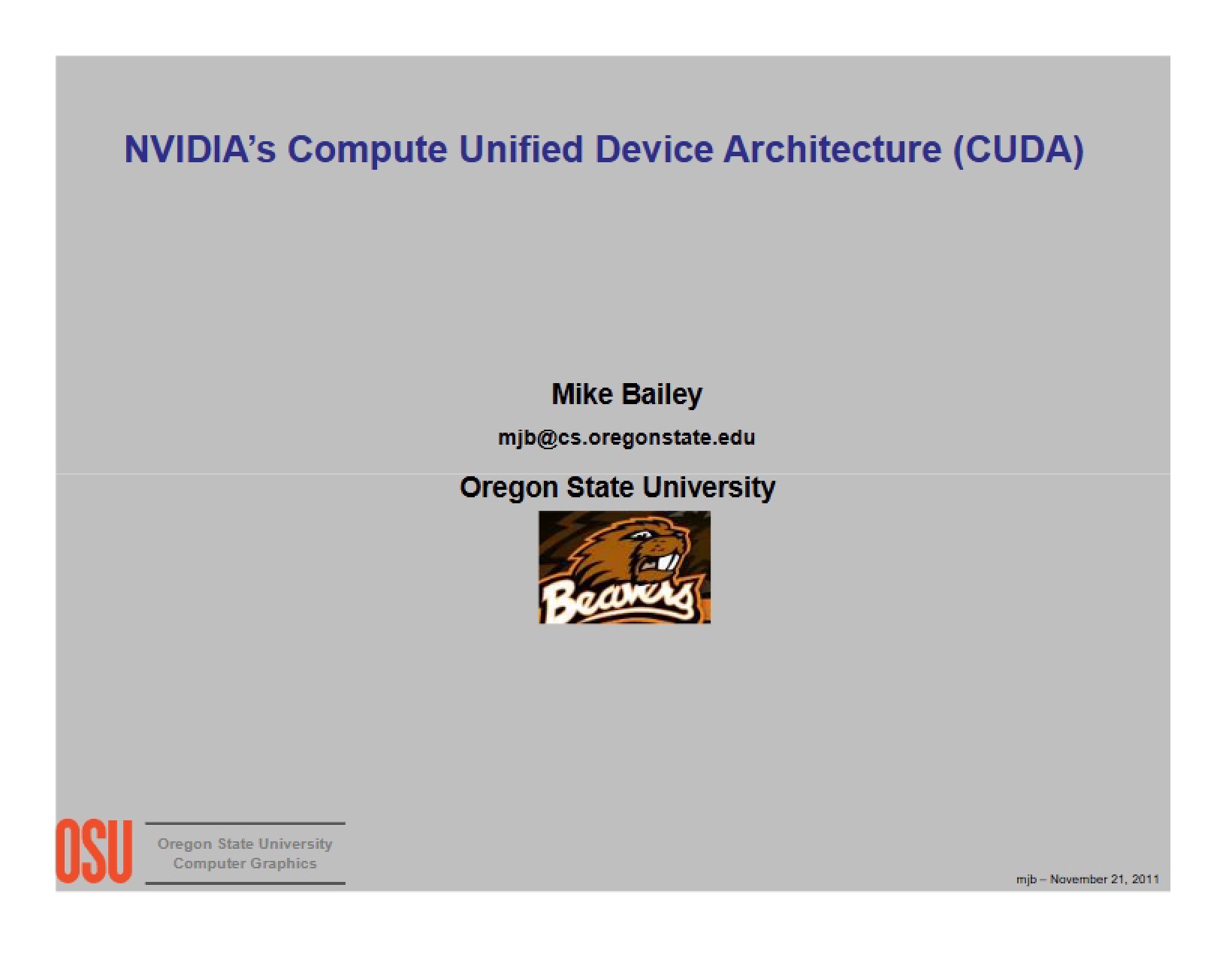 NVIDIA's Compute Unified Device Architecture (CUDA)

Mike Bailey

mjb@cs.oregonstate.edu

Oregon State University

Beavers

OSU

Oregon State University
Computer Graphics

mjb – November 21, 2011